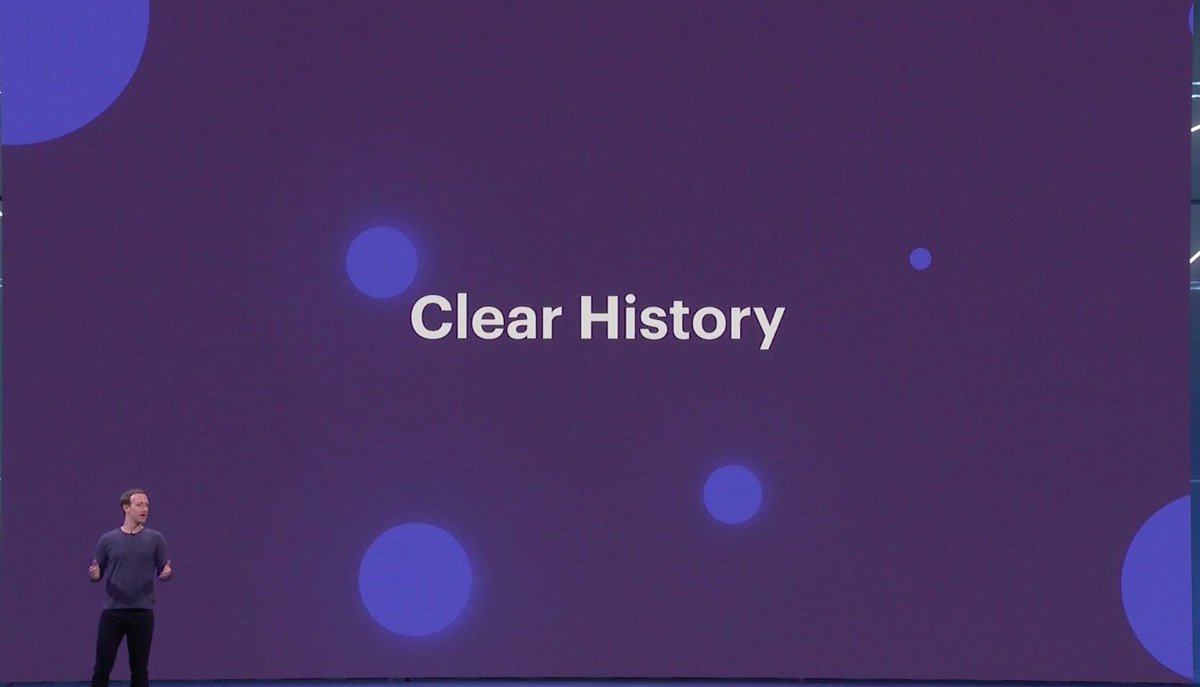 Clear History